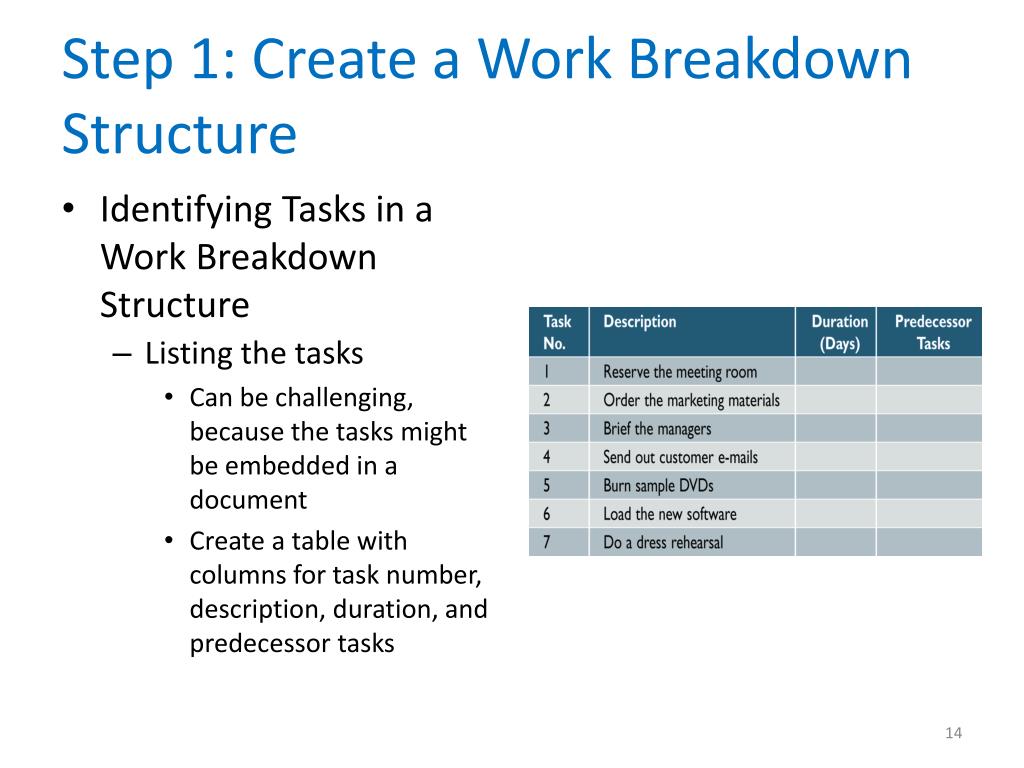 Step 1: Create a Work Breakdown Structure

• Identifying Tasks in a Work Breakdown Structure
– Listing the tasks
• Can be challenging, because the tasks might be embedded in a document
• Create a table with columns for task number, description, duration, and predecessor tasks

| Task No. | Description | Duration (Days) | Predecessor Tasks |
|---|---|---|---|
| 1 | Reserve the meeting room | | |
| 2 | Order the marketing materials | | |
| 3 | Brief the managers | | |
| 4 | Send out customer e-mails | | |
| 5 | Burn sample DVDs | | |
| 6 | Load the new software | | |
| 7 | Do a dress rehearsal | | |

14